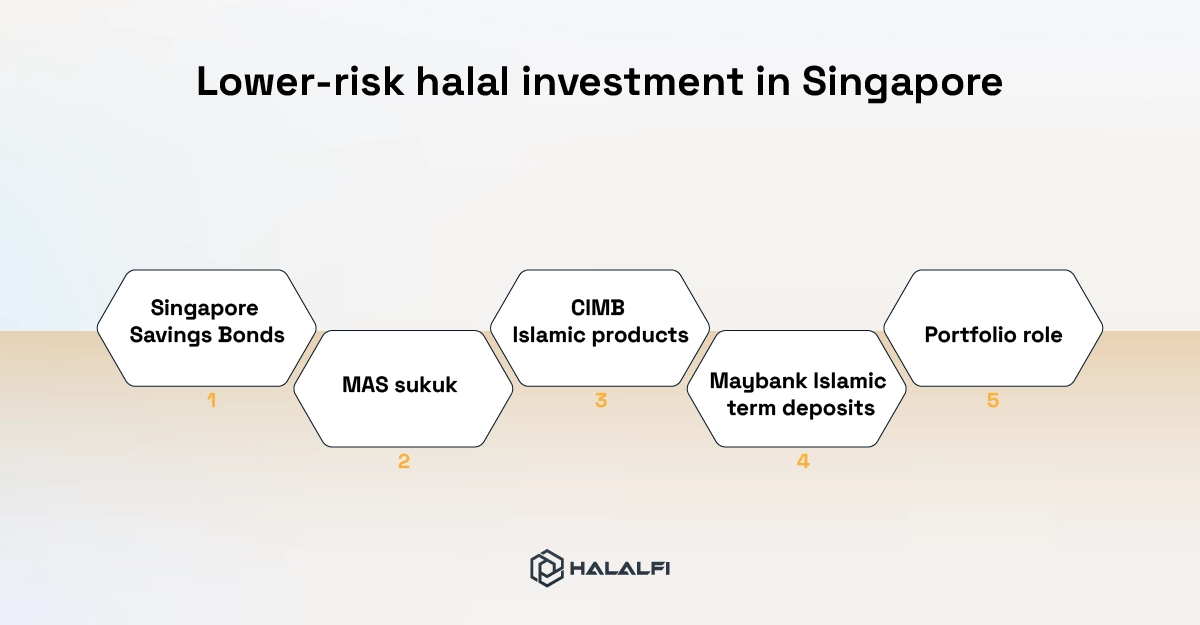 Lower-risk halal investment in Singapore

Singapore Savings Bonds
1

MAS sukuk
2

CIMB Islamic products
3

Maybank Islamic term deposits
4

Portfolio role
5

HALALFI